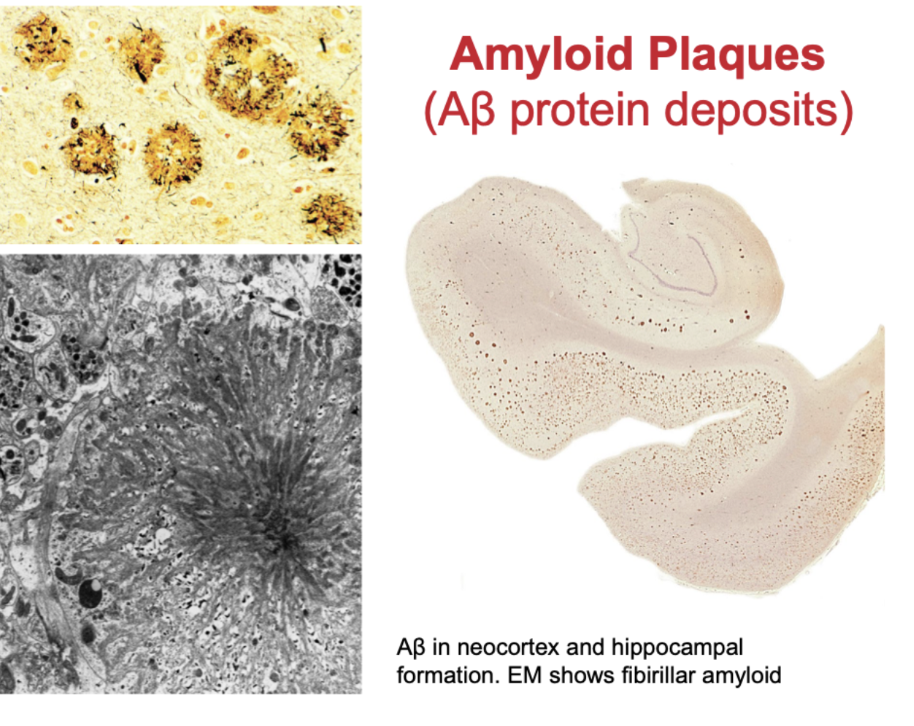 Amyloid Plaques
(Aβ protein deposits)

Aβ in neocortex and hippocampal formation. EM shows fibirillar amyloid